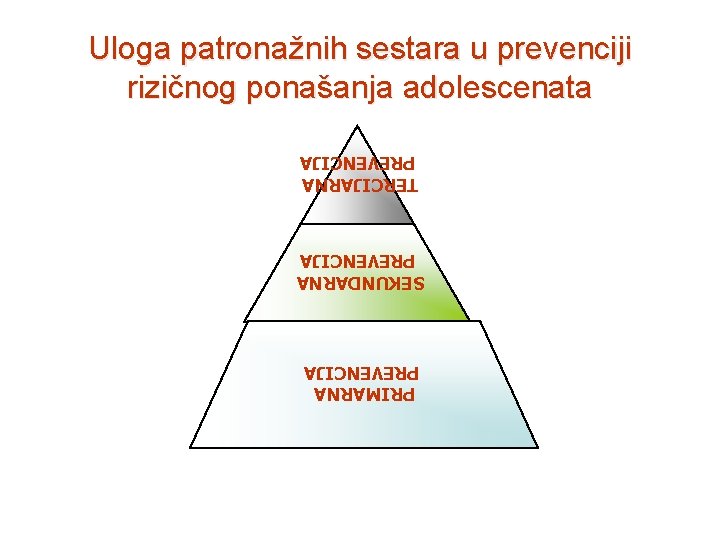 Uloga patronažnih sestara u prevenciji rizičnog ponašanja adolescenata

TERCIJARNA PREVENCIJA

SEKUNDARNA PREVENCIJA

PRIMARNA PREVENCIJA